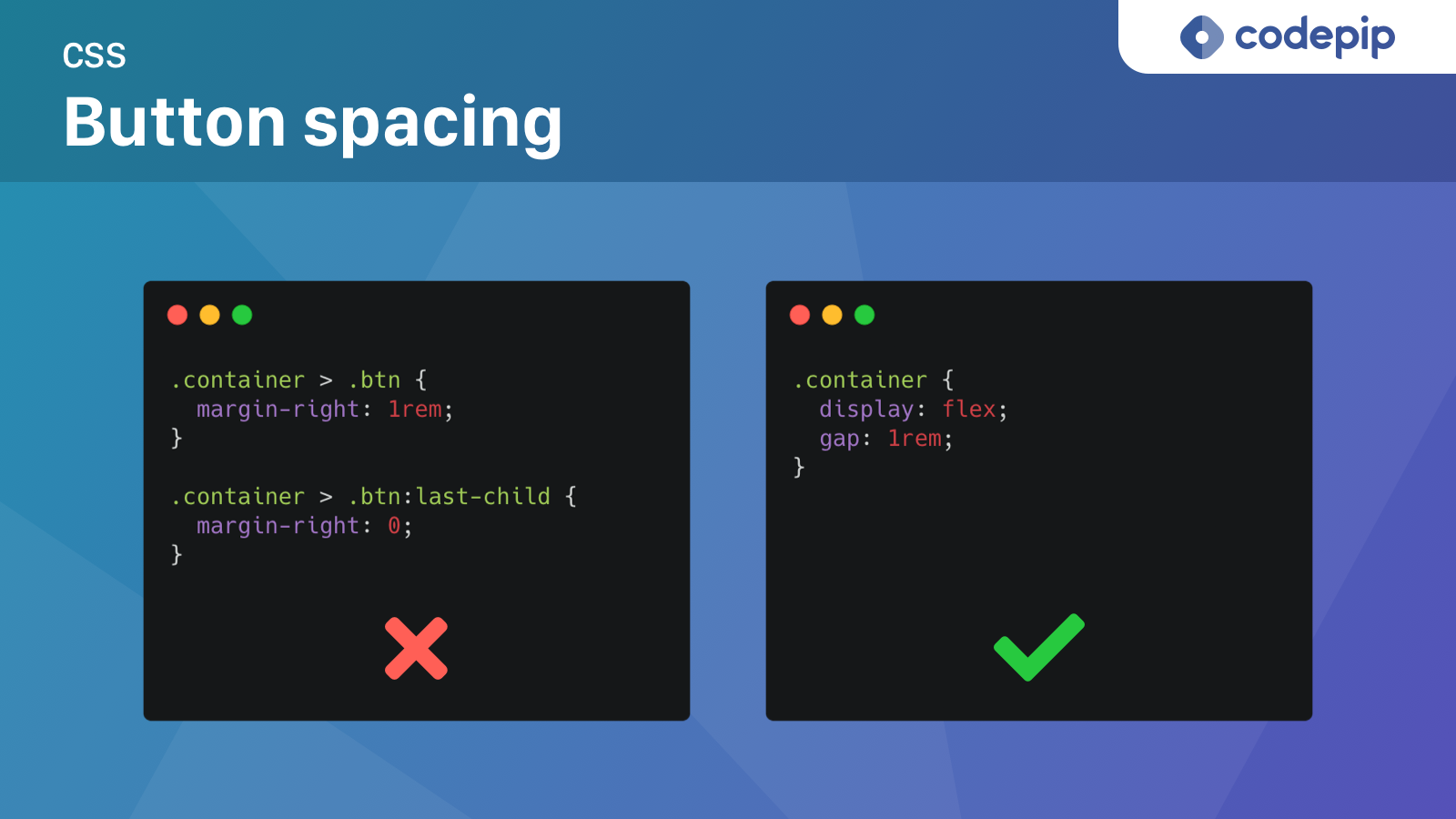 CSS
Button spacing

codepip

.container > .btn {
  margin-right: 1rem;
}

.container > .btn:last-child {
  margin-right: 0;
}

.container {
  display: flex;
  gap: 1rem;
}